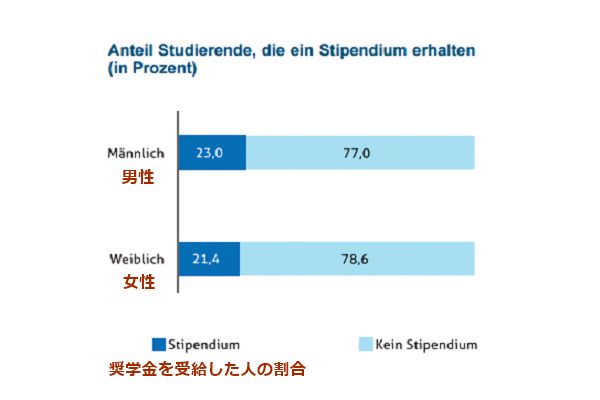 Anteil Studierende, die ein Stipendium erhalten (in Prozent)

Männlich
男性

23,0

77,0

Weiblich
女性

21,4

78,6

Stipendium

Kein Stipendium

奨学金を受給した人の割合